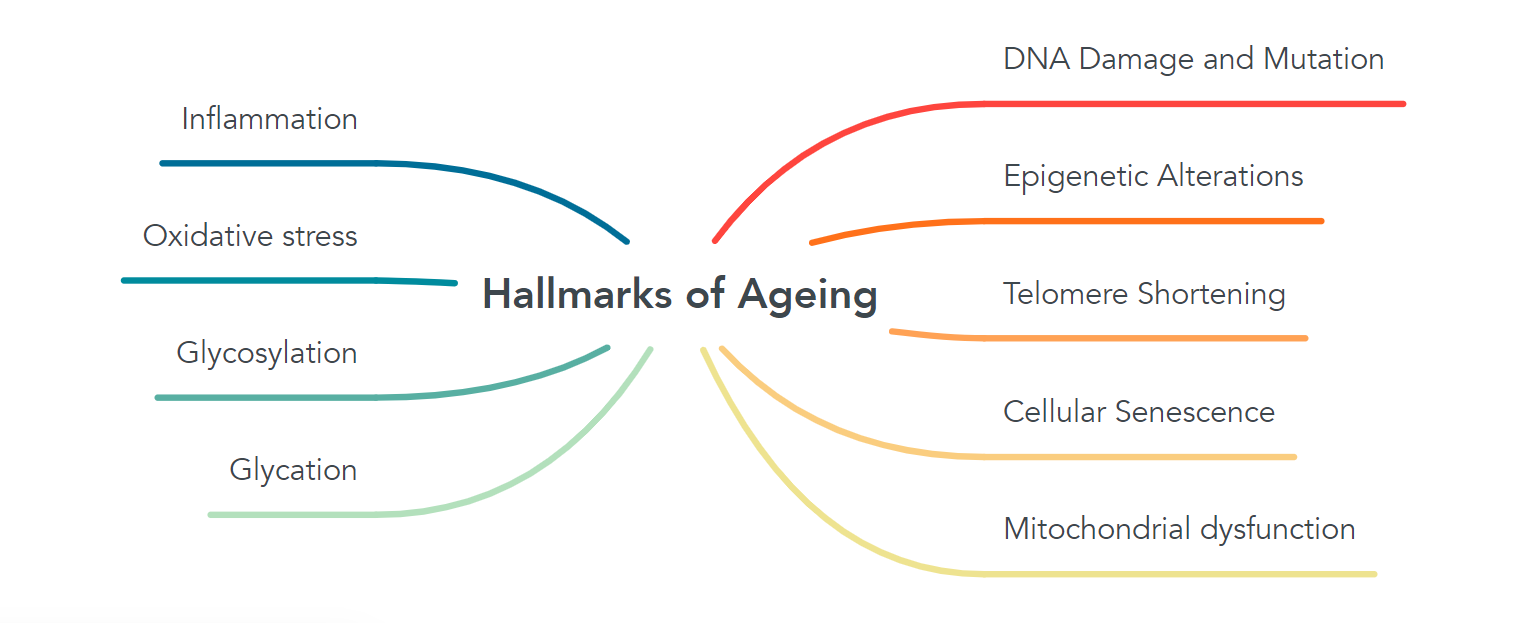 Hallmarks of Ageing

Inflammation

Oxidative stress

Glycosylation

Glycation

DNA Damage and Mutation

Epigenetic Alterations

Telomere Shortening

Cellular Senescence

Mitochondrial dysfunction